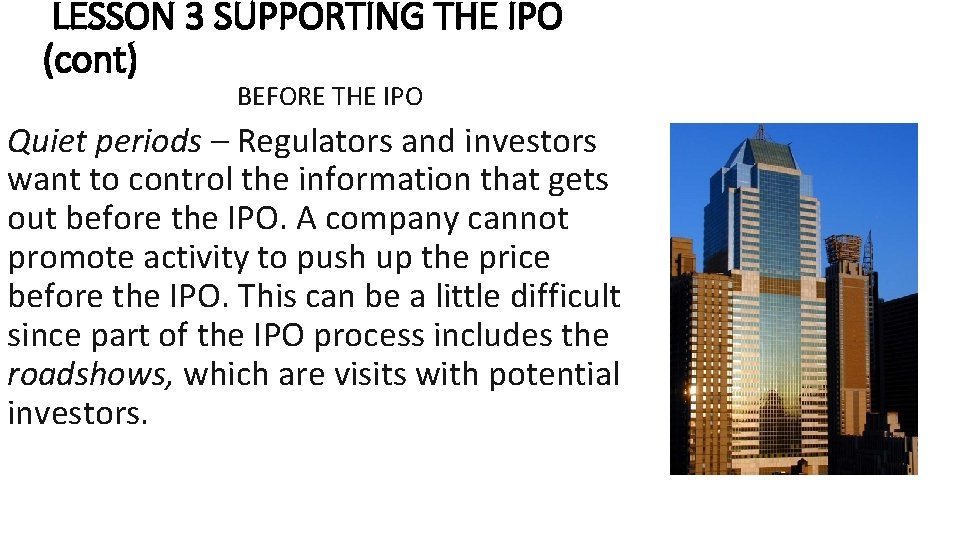 LESSON 3 SUPPORTING THE IPO (cont)

BEFORE THE IPO

Quiet periods – Regulators and investors want to control the information that gets out before the IPO. A company cannot promote activity to push up the price before the IPO. This can be a little difficult since part of the IPO process includes the roadshows, which are visits with potential investors.